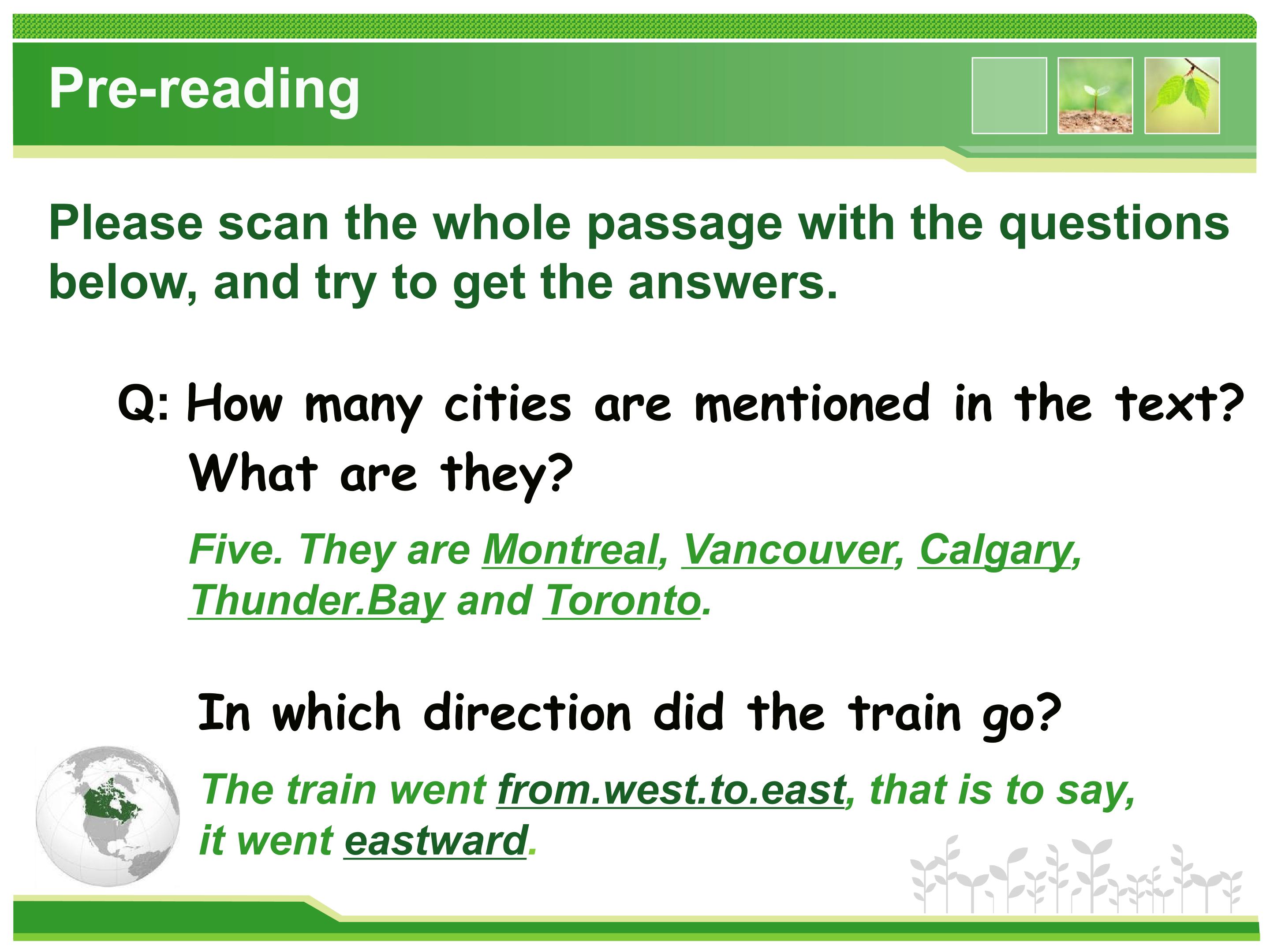 Pre-reading

Please scan the whole passage with the questions below, and try to get the answers.

Q: How many cities are mentioned in the text? What are they?

Five. They are Montreal, Vancouver, Calgary, Thunder.Bay and Toronto.

In which direction did the train go?

The train went from.west.to.east, that is to say, it went eastward.